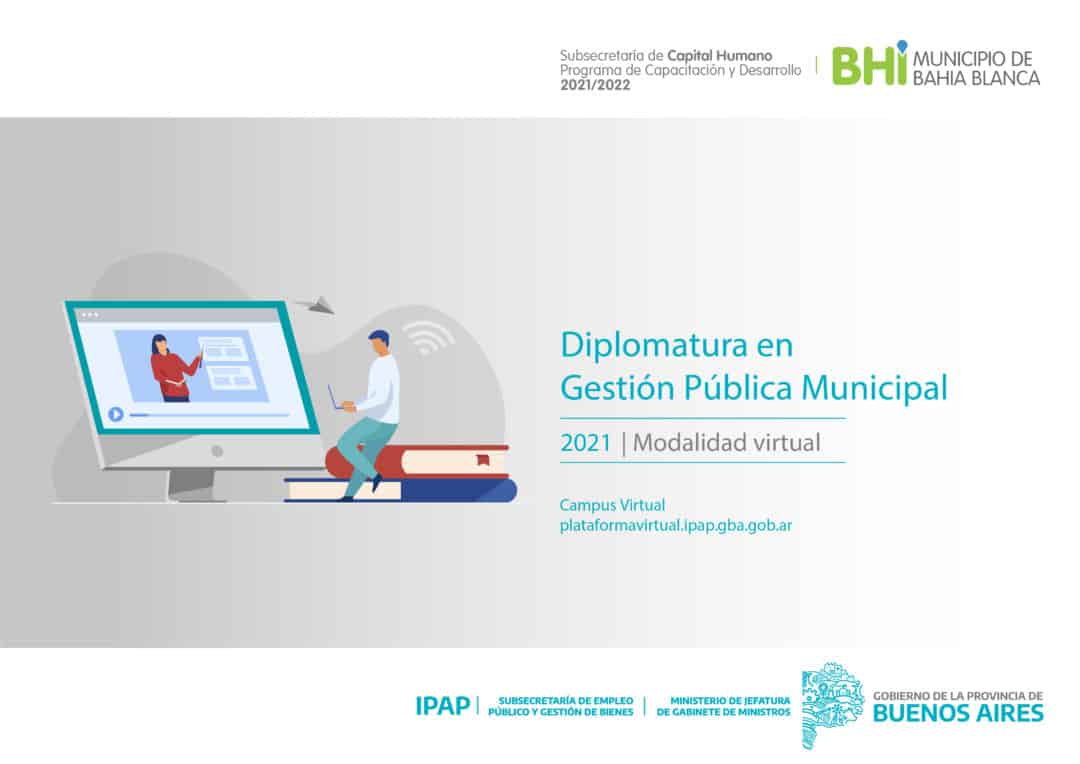 Subsecretaría de Capital Humano
Programa de Capacitación y Desarrollo
2021/2022

BHI MUNICIPIO DE BAHIA BLANCA

Diplomatura en Gestión Pública Municipal

2021 | Modalidad virtual

Campus Virtual
plataformavirtual.ipap.gba.gob.ar

IPAP | SUBSECRETARÍA DE EMPLEO PÚBLICO Y GESTIÓN DE BIENES | MINISTERIO DE JEFATURA DE GABINETE DE MINISTROS

GOBIERNO DE LA PROVINCIA DE BUENOS AIRES